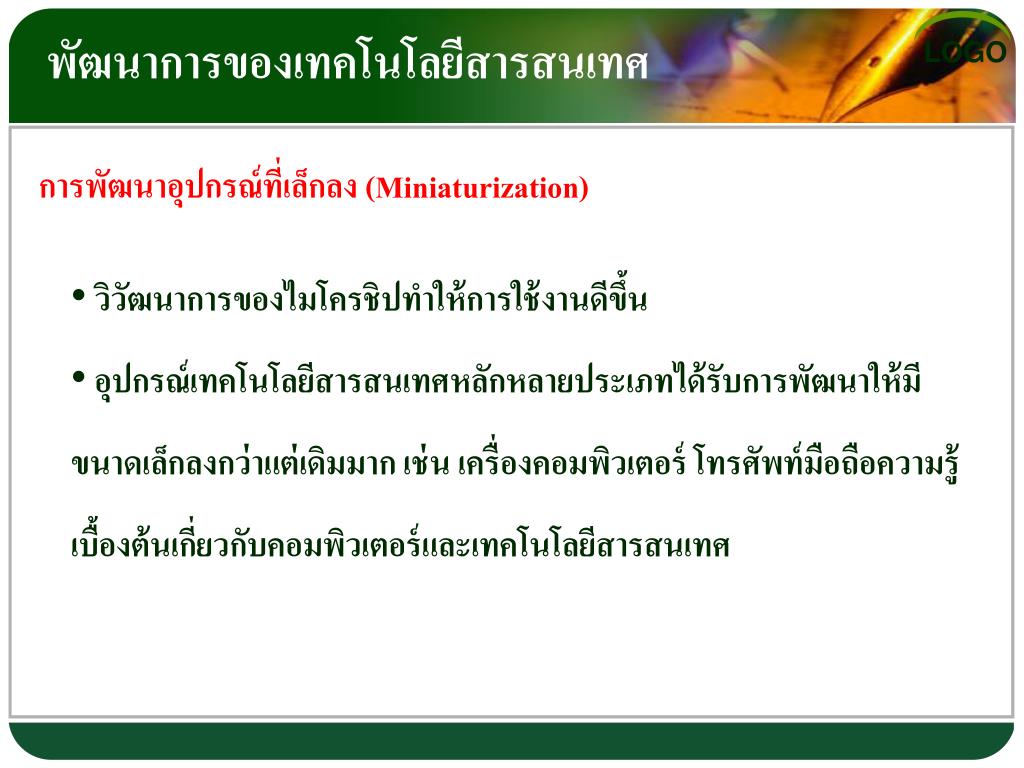 พัฒนาการของเทคโนโลยีสารสนเทศ

LOGO

การพัฒนาอุปกรณ์ที่เล็กลง (Miniaturization)

• วิวัฒนาการของไมโครชิปทำให้การใช้งานดีขึ้น

• อุปกรณ์เทคโนโลยีสารสนเทศหลักหลายประเภทได้รับการพัฒนาให้มีขนาดเล็กลงกว่าแต่เดิมมาก เช่น เครื่องคอมพิวเตอร์ โทรศัพท์มือถือความรู้เบื้องต้นเกี่ยวกับคอมพิวเตอร์และเทคโนโลยีสารสนเทศ